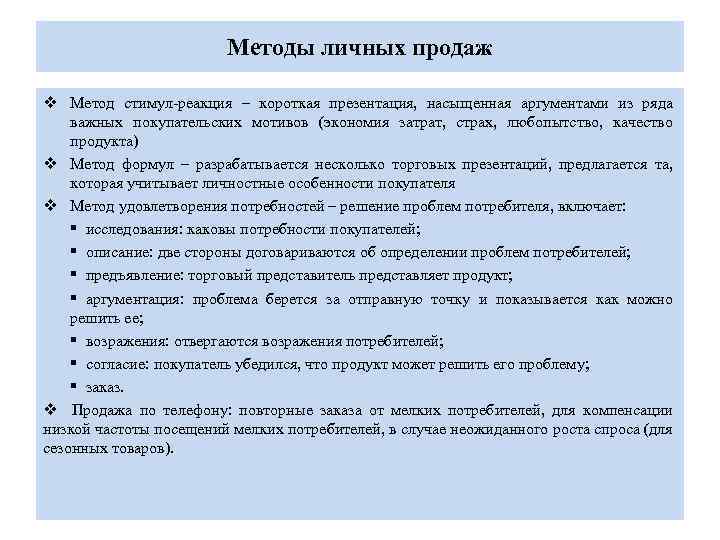 Методы личных продаж

❖ Метод стимул-реакция – короткая презентация, насыщенная аргументами из ряда важных покупательских мотивов (экономия затрат, страх, любопытство, качество продукта)

❖ Метод формул – разрабатывается несколько торговых презентаций, предлагается та, которая учитывает личностные особенности покупателя

❖ Метод удовлетворения потребностей – решение проблем потребителя, включает:

▪ исследования: каковы потребности покупателей;

▪ описание: две стороны договариваются об определении проблем потребителей;

▪ предъявление: торговый представитель представляет продукт;

▪ аргументация: проблема берется за отправную точку и показывается как можно решить ее;

▪ возражения: отвергаются возражения потребителей;

▪ согласие: покупатель убедился, что продукт может решить его проблему;

▪ заказ.

❖ Продажа по телефону: повторные заказа от мелких потребителей, для компенсации низкой частоты посещений мелких потребителей, в случае неожиданного роста спроса (для сезонных товаров).